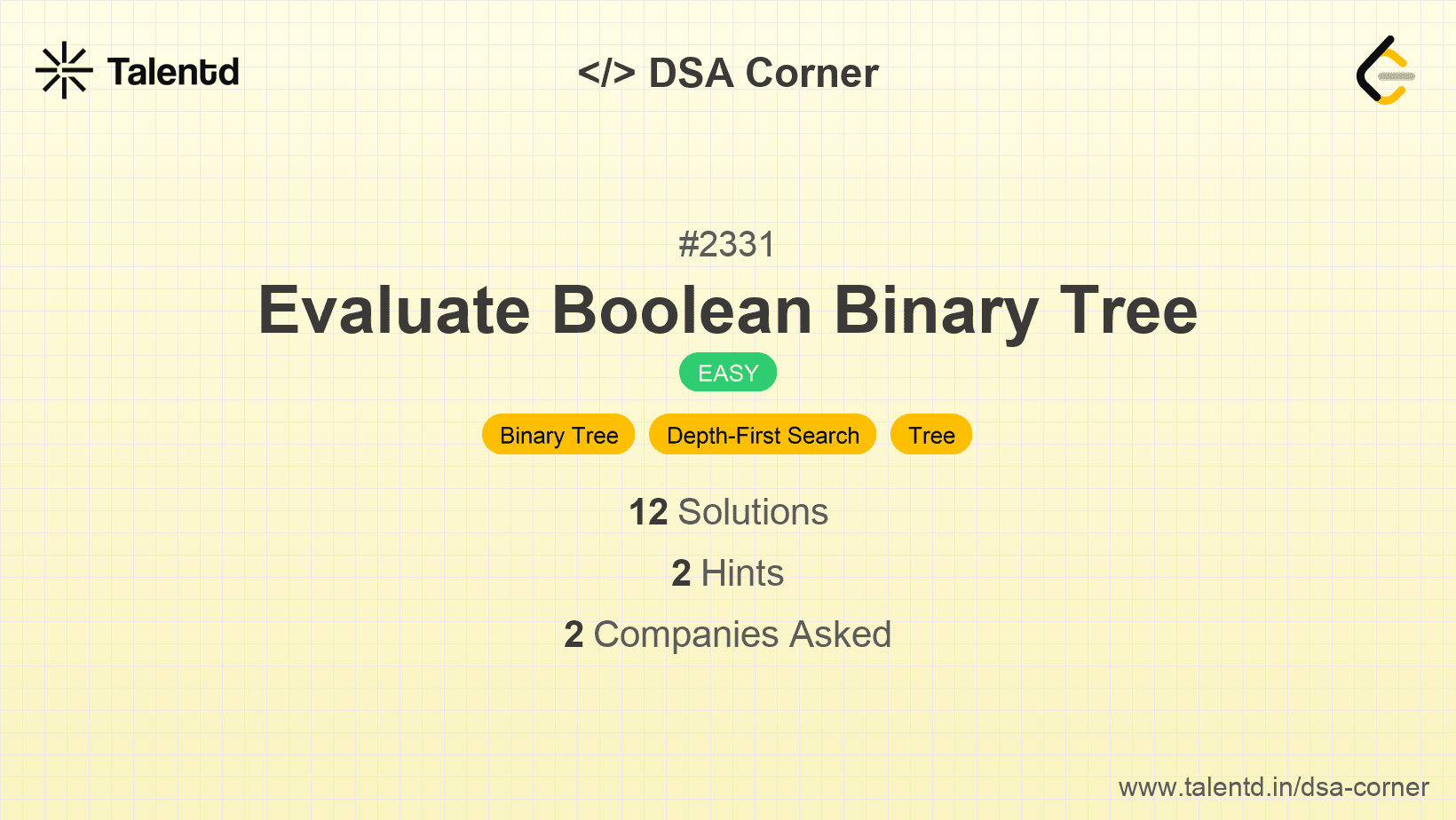 Talentd

</> DSA Corner

#2331

Evaluate Boolean Binary Tree

EASY

Binary Tree Depth-First Search Tree

12 Solutions

2 Hints

2 Companies Asked

www.talentd.in/dsa-corner